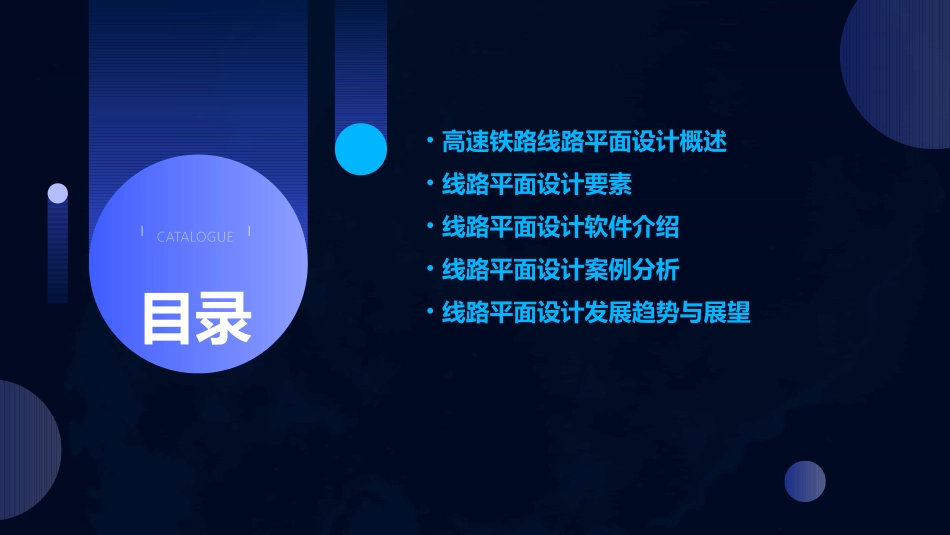 CATALOGUE

目录

• 高速铁路线路平面设计概述
• 线路平面设计要素
• 线路平面设计软件介绍
• 线路平面设计案例分析
• 线路平面设计发展趋势与展望